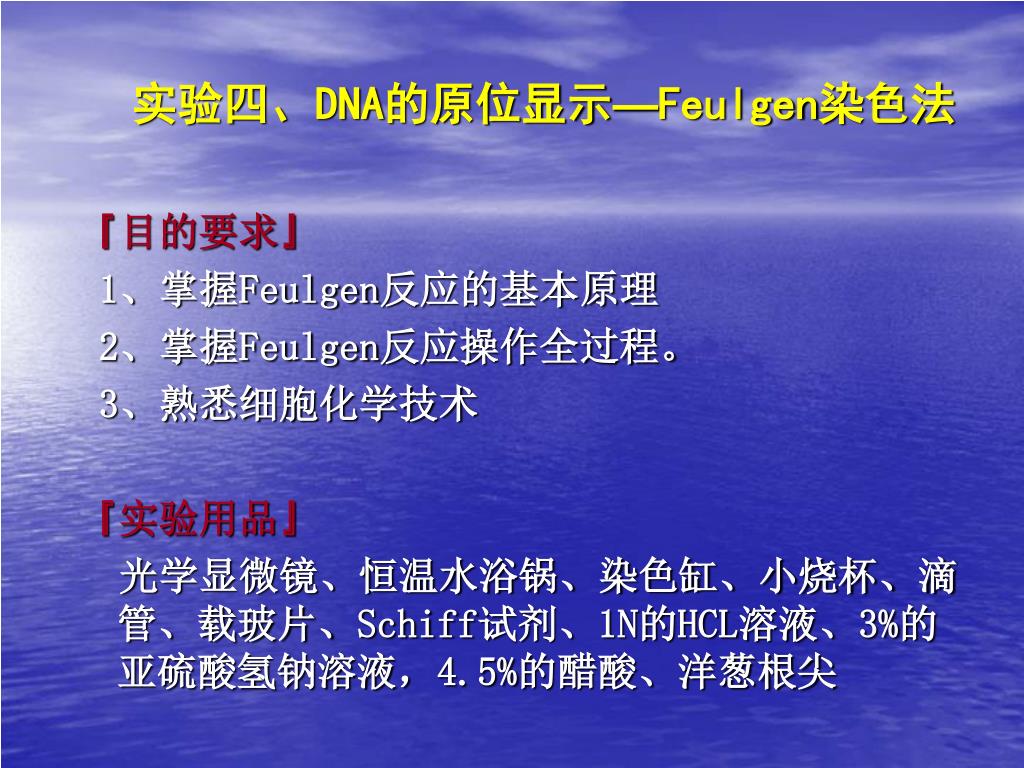 实验四、DNA的原位显示—Feulgen染色法

『目的要求』
1、掌握Feulgen反应的基本原理
2、掌握Feulgen反应操作全过程。
3、熟悉细胞化学技术

『实验用品』
光学显微镜、恒温水浴锅、染色缸、小烧杯、滴管、载玻片、Schiff试剂、1N的HCL溶液、3%的亚硫酸氢钠溶液，4.5%的醋酸、洋葱根尖